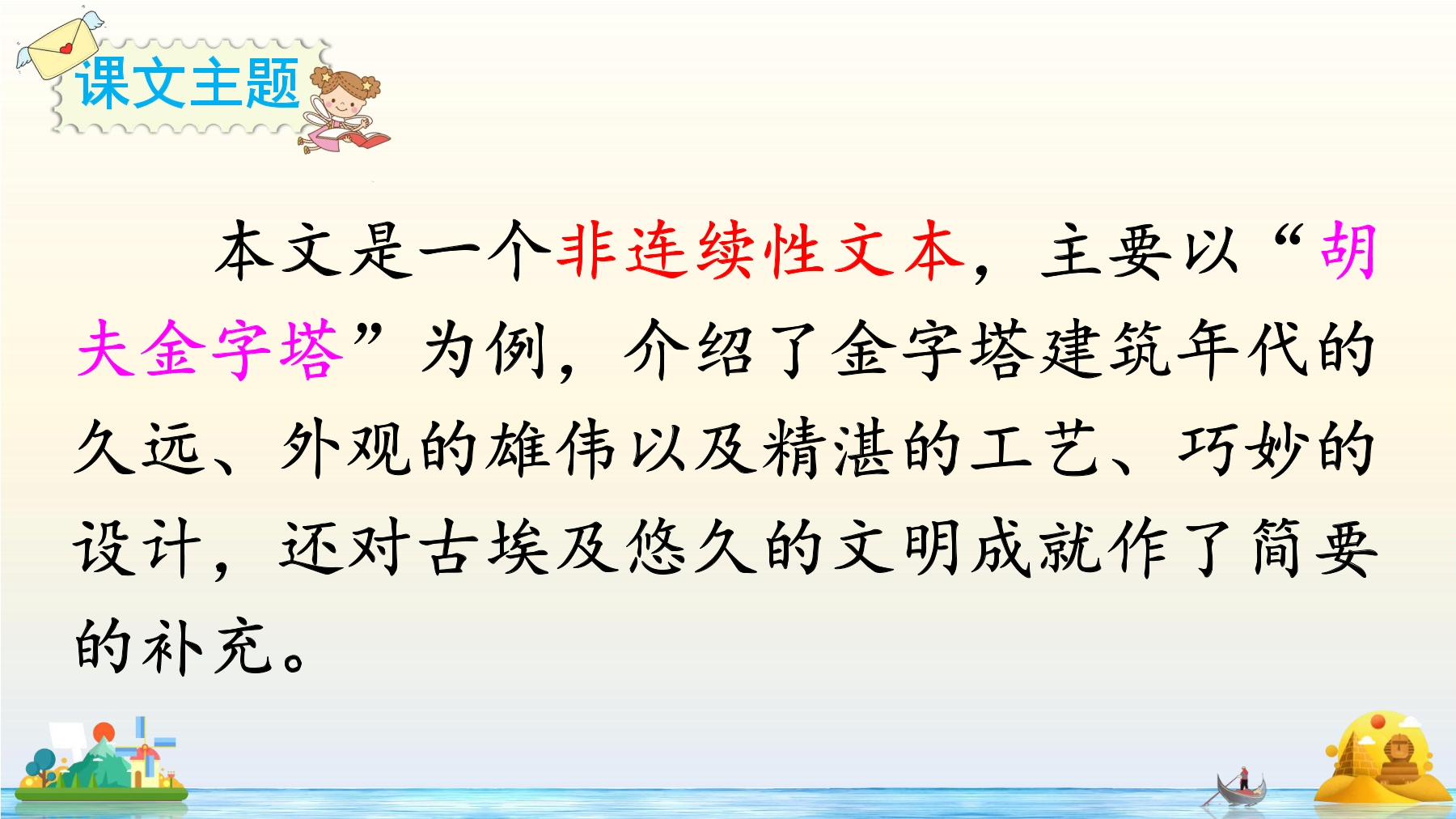 课文主题

本文是一个非连续性文本，主要以“胡夫金字塔”为例，介绍了金字塔建筑年代的久远、外观的雄伟以及精湛的工艺、巧妙的设计，还对古埃及悠久的文明成就作了简要的补充。